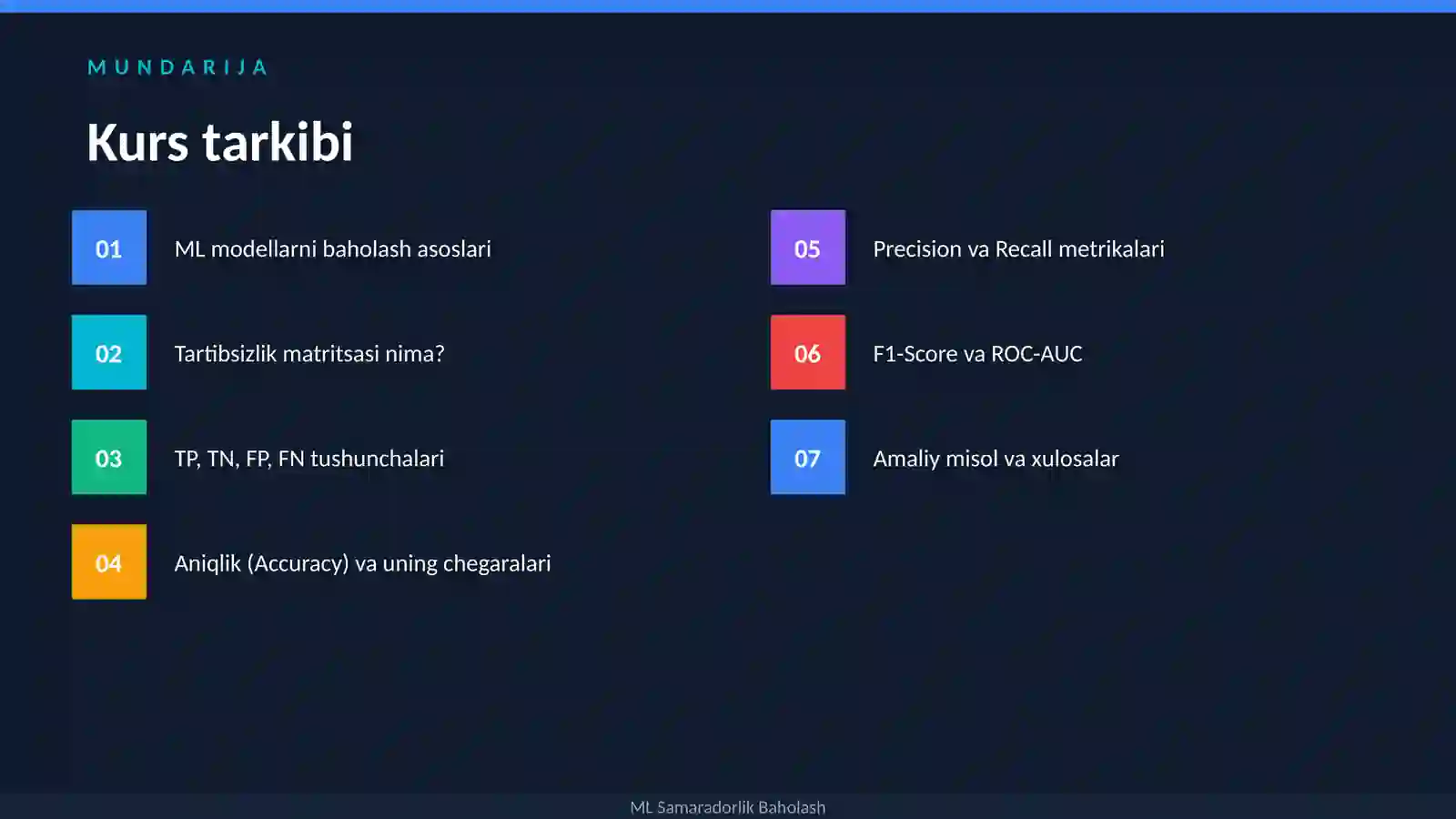 MUNDARIJA

Kurs tarkibi

01 ML modellarni baholash asoslari

02 Tartibsizlik matritsasi nima?

03 TP, TN, FP, FN tushunchalari

04 Aniqlik (Accuracy) va uning chegaralari

05 Precision va Recall metrikalari

06 F1-Score va ROC-AUC

07 Amaliy misol va xulosalar

ML Samaradorlik Baholash